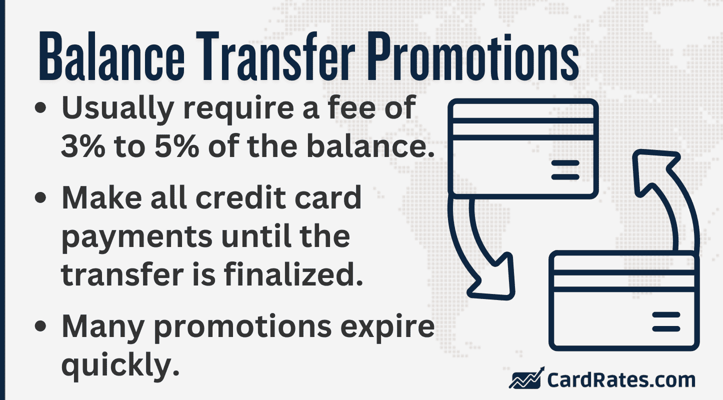 Balance Transfer Promotions

• Usually require a fee of 3% to 5% of the balance.

• Make all credit card payments until the transfer is finalized.

• Many promotions expire quickly.

CardRates.com